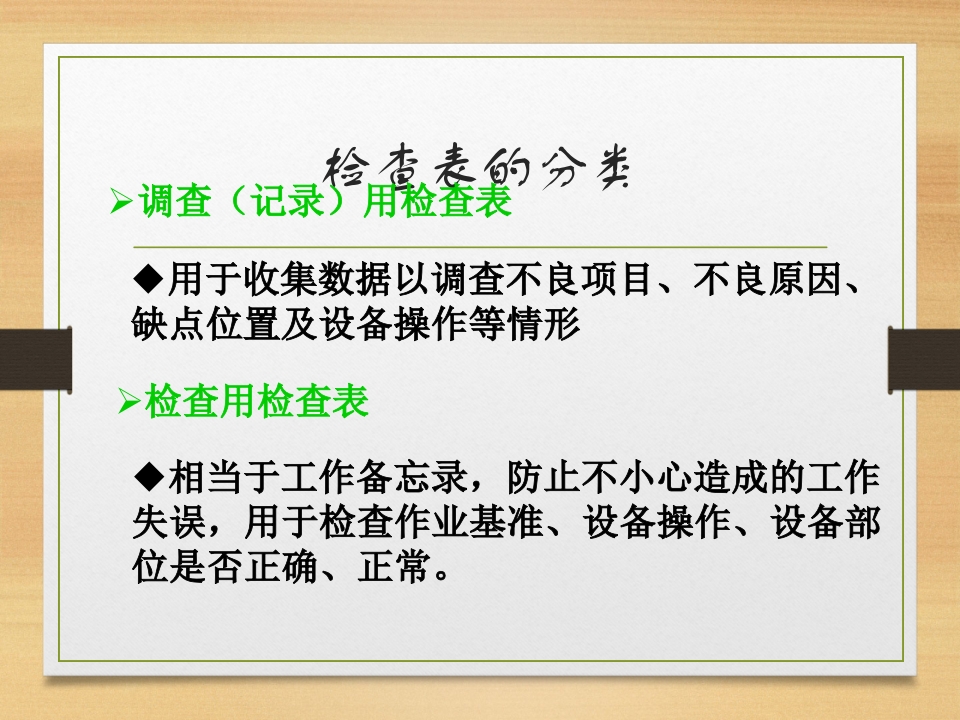 检查表的分类

➢调查（记录）用检查表

◆用于收集数据以调查不良项目、不良原因、缺点位置及设备操作等情形

➢检查用检查表

◆相当于工作备忘录，防止不小心造成的工作失误，用于检查作业基准、设备操作、设备部位是否正确、正常。